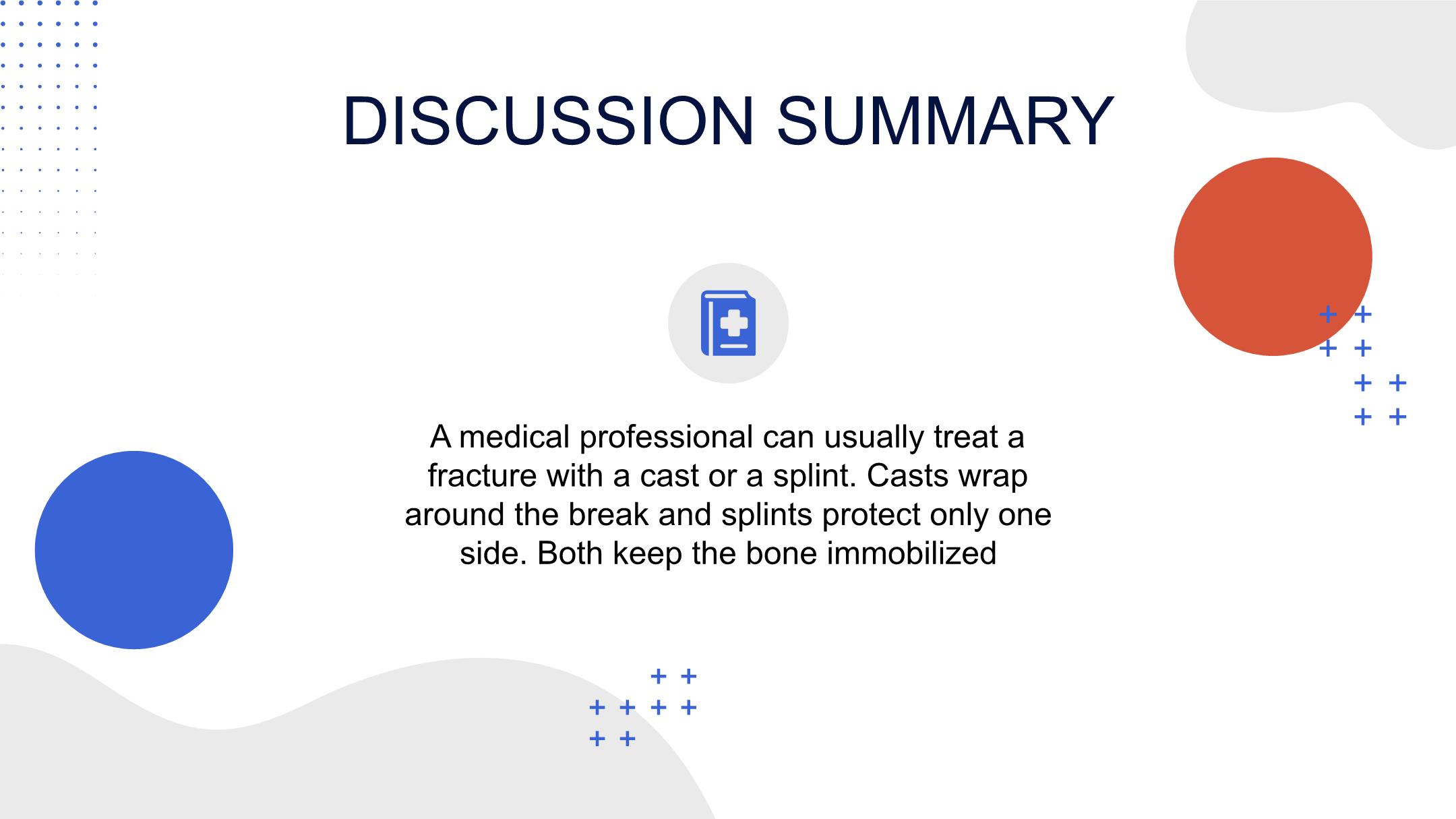 DISCUSSION SUMMARY

A medical professional can usually treat a fracture with a cast or a splint. Casts wrap around the break and splints protect only one side. Both keep the bone immobilized